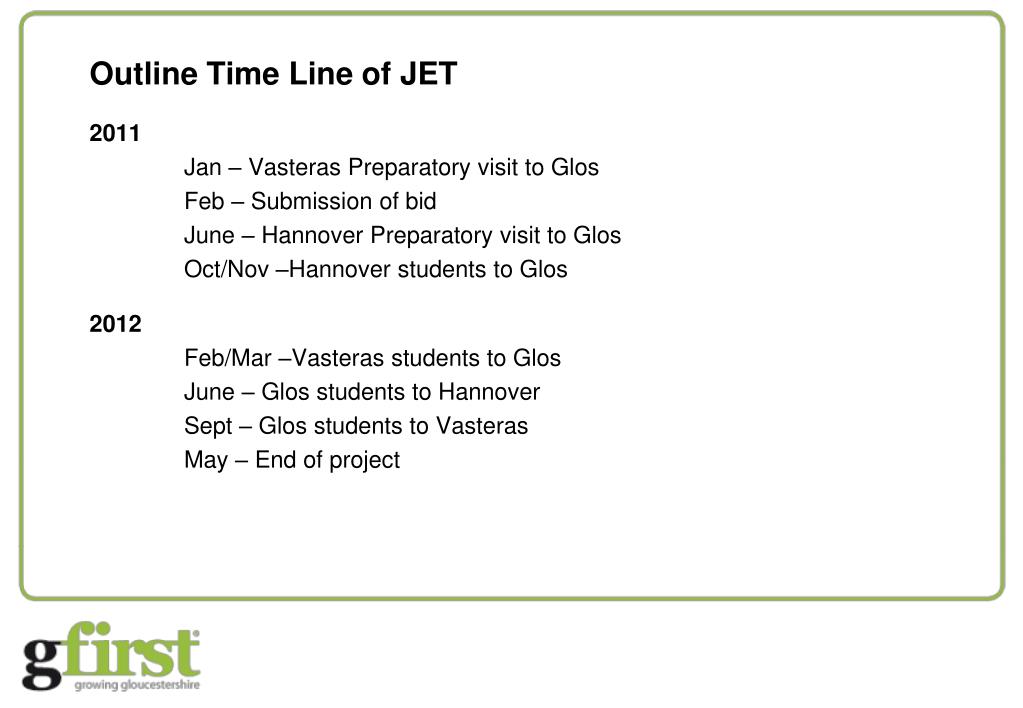 Outline Time Line of JET

2011

Jan – Vasteras Preparatory visit to Glos
Feb – Submission of bid
June – Hannover Preparatory visit to Glos
Oct/Nov –Hannover students to Glos

2012

Feb/Mar –Vasteras students to Glos
June – Glos students to Hannover
Sept – Glos students to Vasteras
May – End of project

gfirst
growing gloucestershire